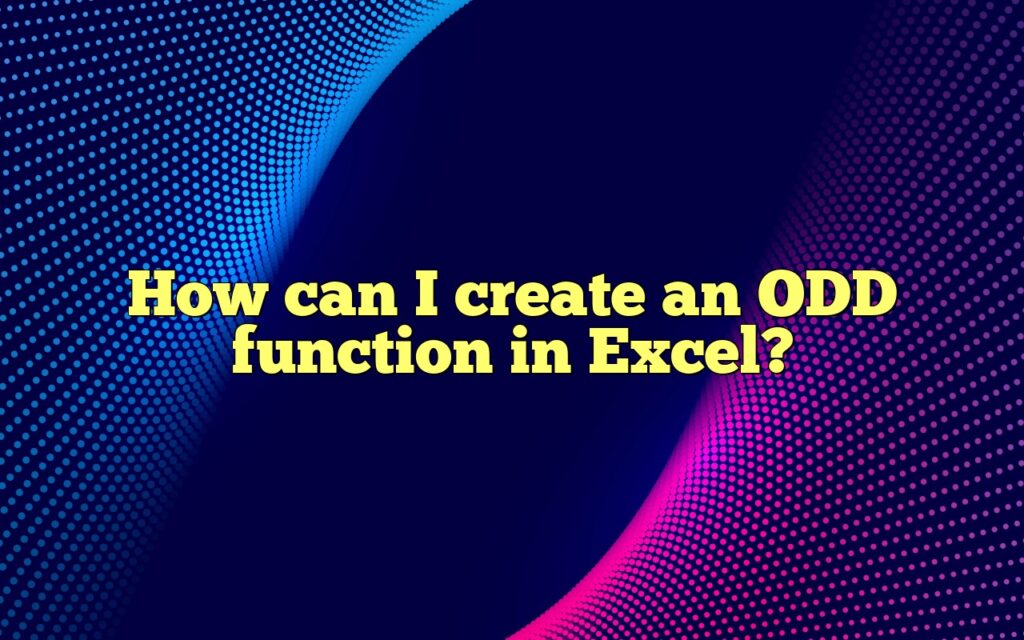 How can I create an ODD function in Excel?